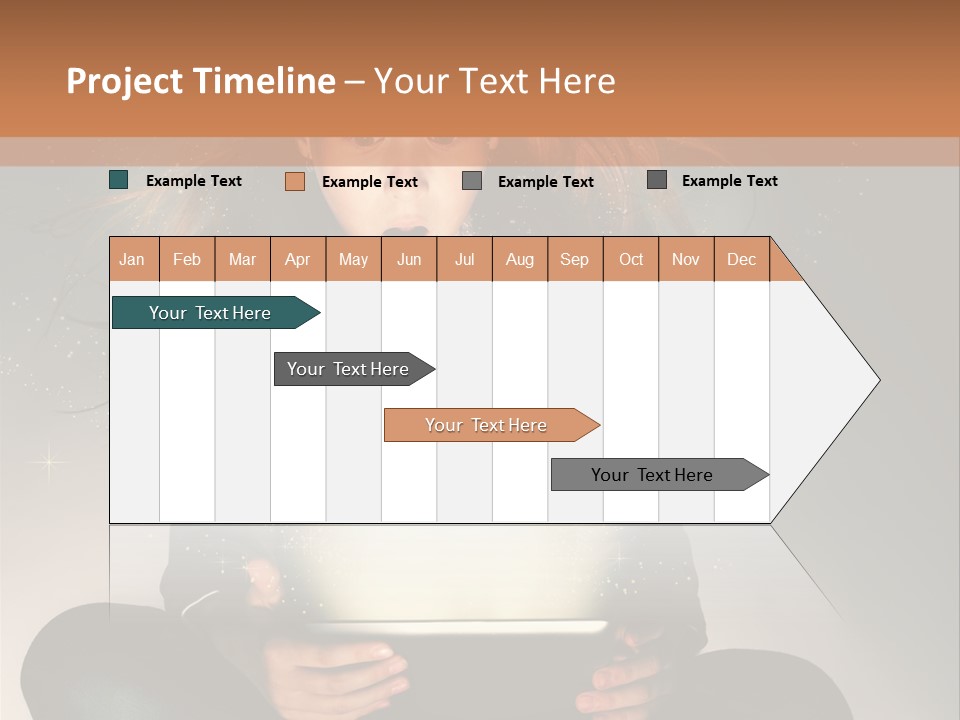 Project Timeline – Your Text Here

Example Text
Example Text
Example Text
Example Text

| Jan | Feb | Mar | Apr | May | Jun | Jul | Aug | Sep | Oct | Nov | Dec |
|---|---|---|---|---|---|---|---|---|---|---|---|

Your Text Here

Your Text Here

Your Text Here

Your Text Here